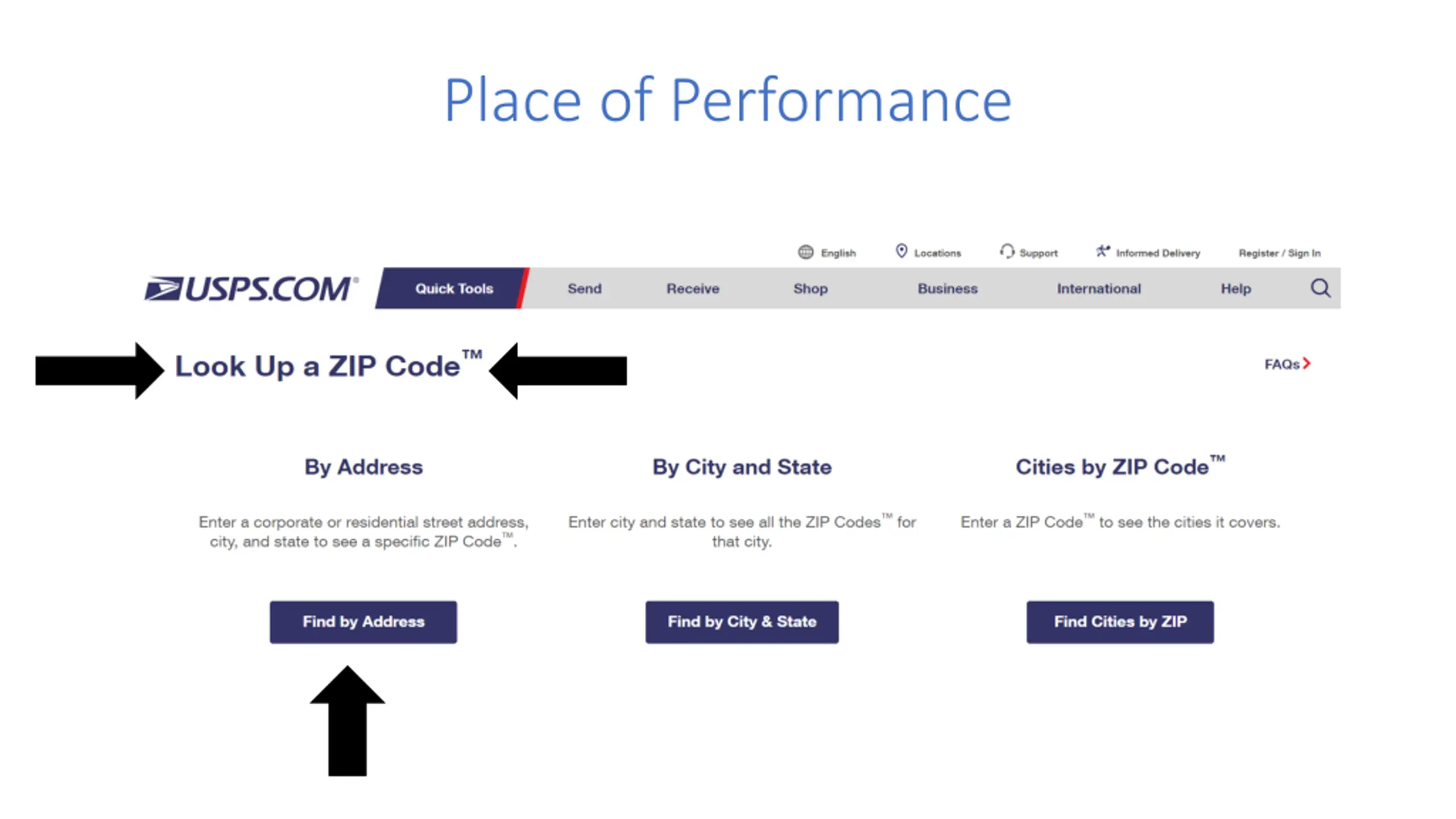 Place of Performance

English Locations Support Informed Delivery Register / Sign In

USPS.COM®

Quick Tools Send Receive Shop Business International Help

Look Up a ZIP Code™

FAQs

By Address

Enter a corporate or residential street address, city, and state to see a specific ZIP Code™.

Find by Address

By City and State

Enter city and state to see all the ZIP Codes™ for that city.

Find by City & State

Cities by ZIP Code™

Enter a ZIP Code™ to see the cities it covers.

Find Cities by ZIP